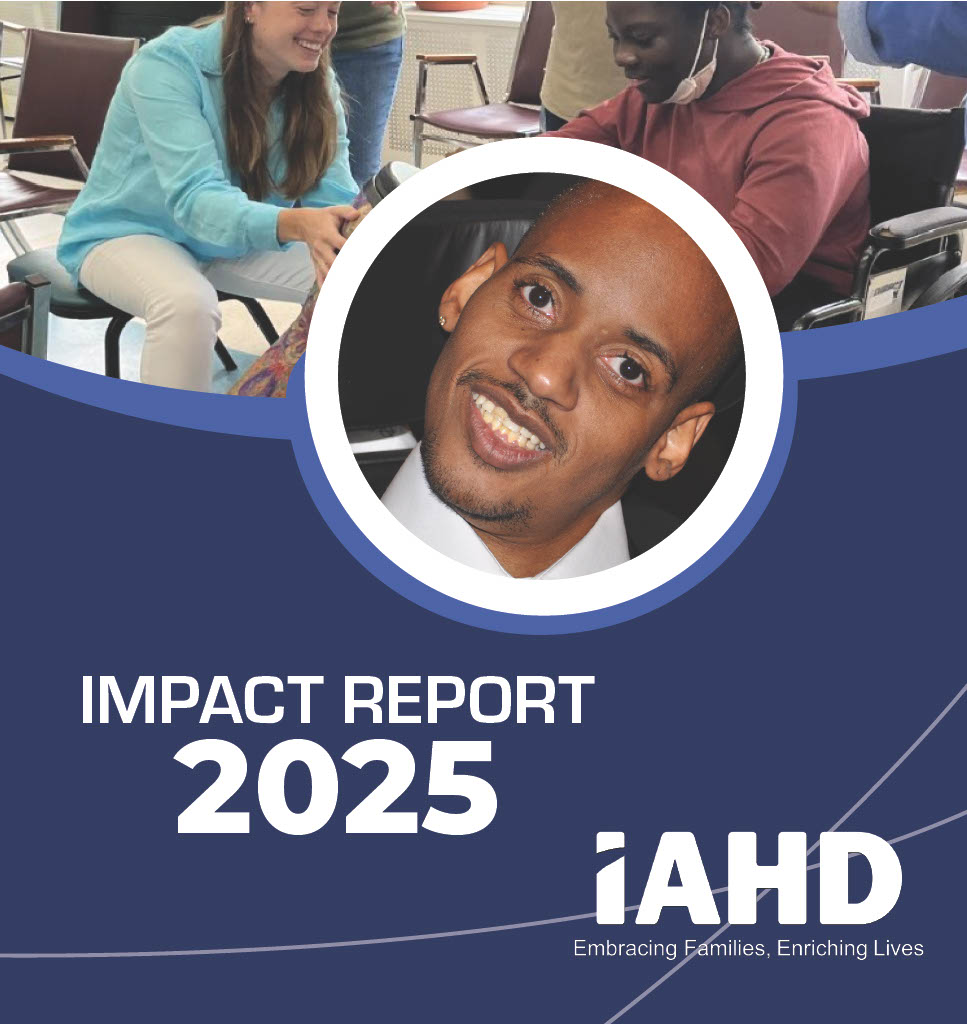 IMPACT REPORT
2025

iAHD
Embracing Families, Enriching Lives